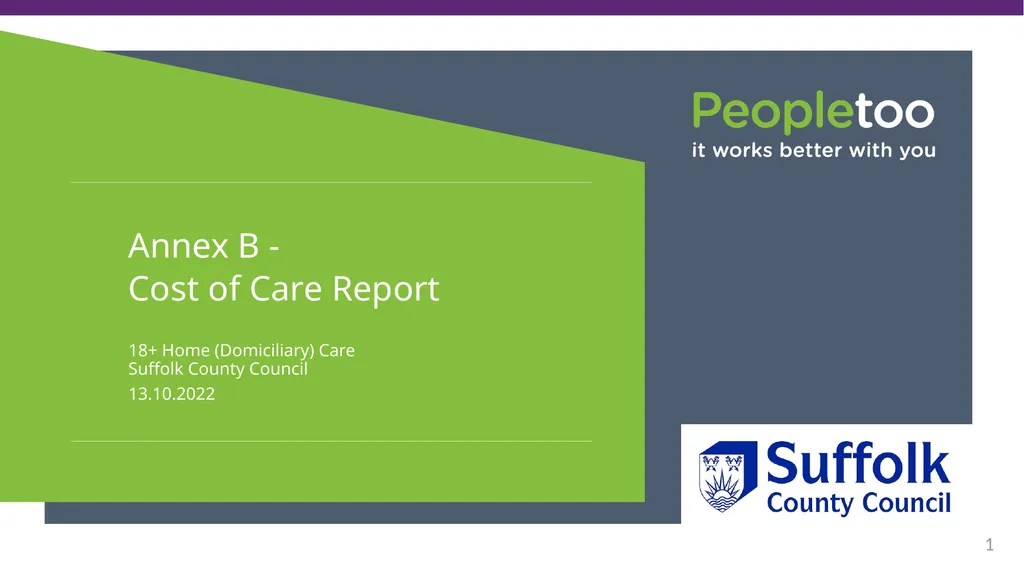 Peopletoo
it works better with you

Annex B -
Cost of Care Report

18+ Home (Domiciliary) Care
Suffolk County Council
13.10.2022

Suffolk
County Council

1